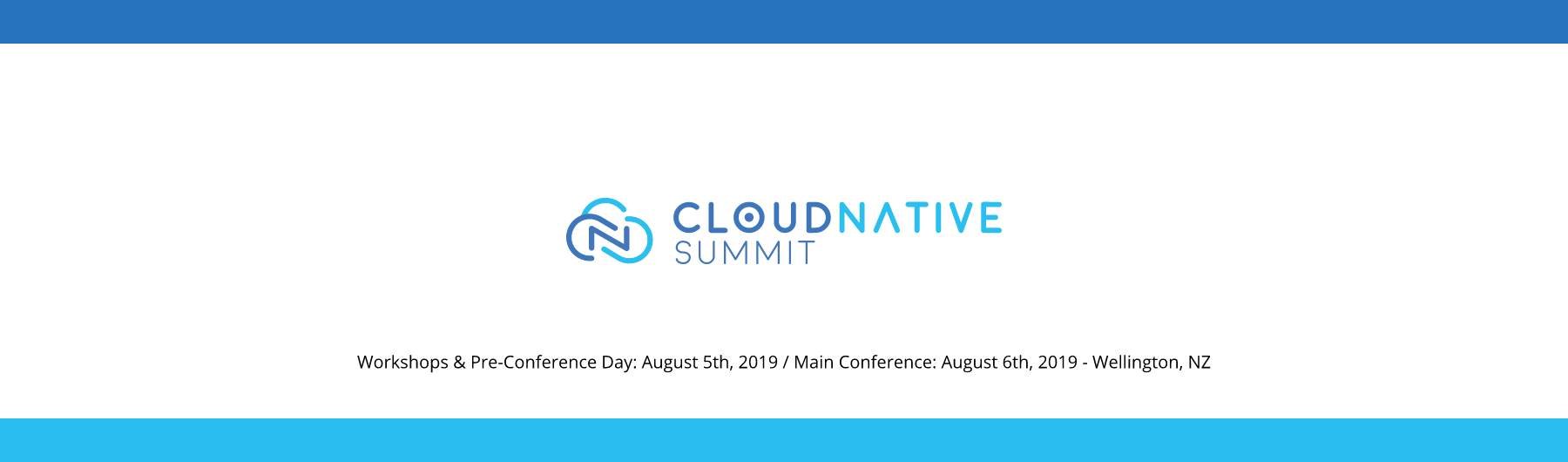 CLOUDNATIVE
SUMMIT

Workshops & Pre-Conference Day: August 5th, 2019 / Main Conference: August 6th, 2019 - Wellington, NZ